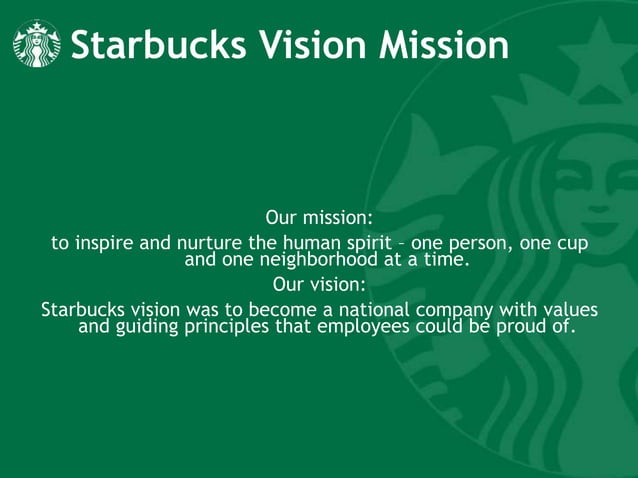 Starbucks Vision Mission

Our mission:

to inspire and nurture the human spirit – one person, one cup and one neighborhood at a time.

Our vision:

Starbucks vision was to become a national company with values and guiding principles that employees could be proud of.